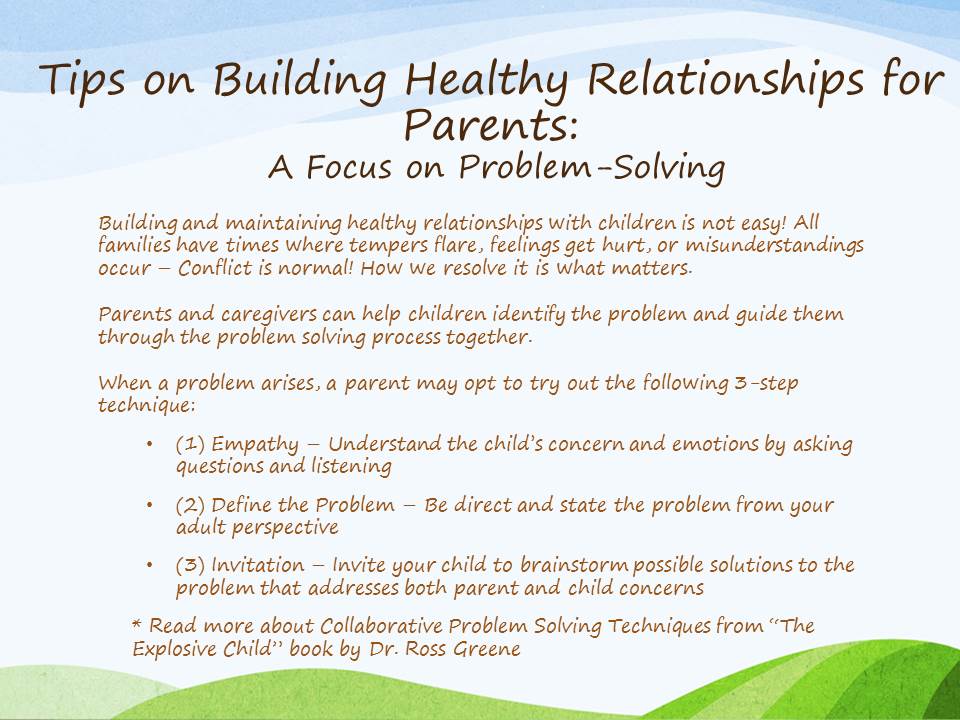 Tips on Building Healthy Relationships for Parents:
A Focus on Problem-Solving

Building and maintaining healthy relationships with children is not easy! All families have times where tempers flare, feelings get hurt, or misunderstandings occur – Conflict is normal! How we resolve it is what matters.

Parents and caregivers can help children identify the problem and guide them through the problem solving process together.

When a problem arises, a parent may opt to try out the following 3-step technique:

• (1) Empathy – Understand the child's concern and emotions by asking questions and listening

• (2) Define the Problem – Be direct and state the problem from your adult perspective

• (3) Invitation – Invite your child to brainstorm possible solutions to the problem that addresses both parent and child concerns

* Read more about Collaborative Problem Solving Techniques from "The Explosive Child" book by Dr. Ross Greene